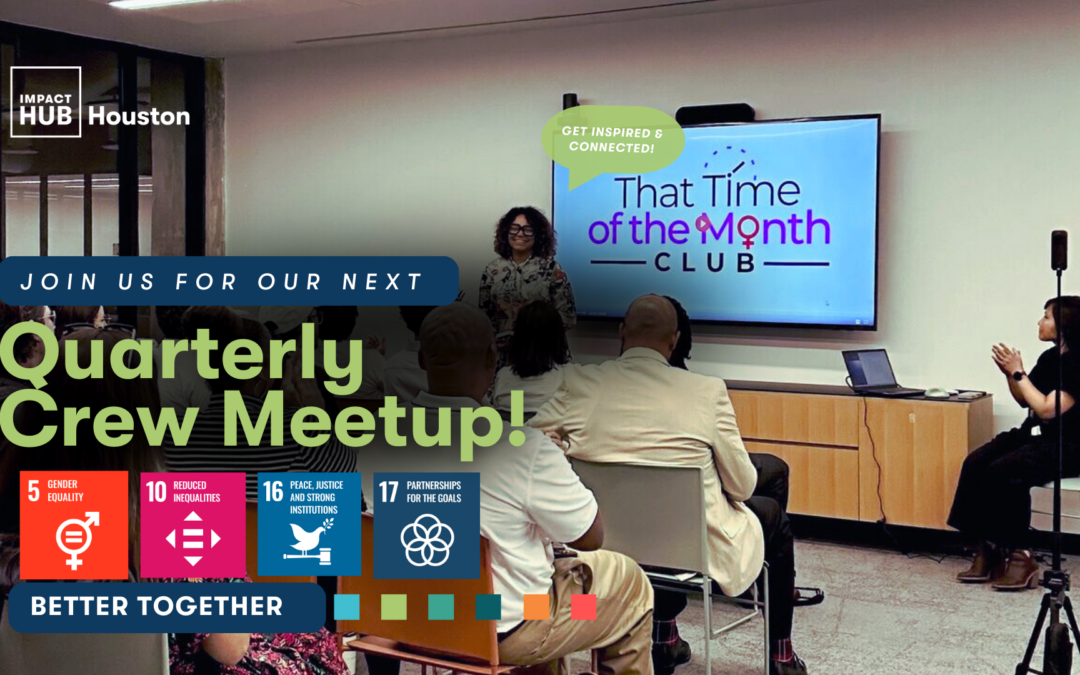 IMPACT HUB Houston

GET INSPIRED & CONNECTED!

That Time of the Month CLUB

JOIN US FOR OUR NEXT

Quarterly Crew Meetup!

5 GENDER EQUALITY

10 REDUCED INEQUALITIES

16 PEACE, JUSTICE AND STRONG INSTITUTIONS

17 PARTNERSHIPS FOR THE GOALS

BETTER TOGETHER